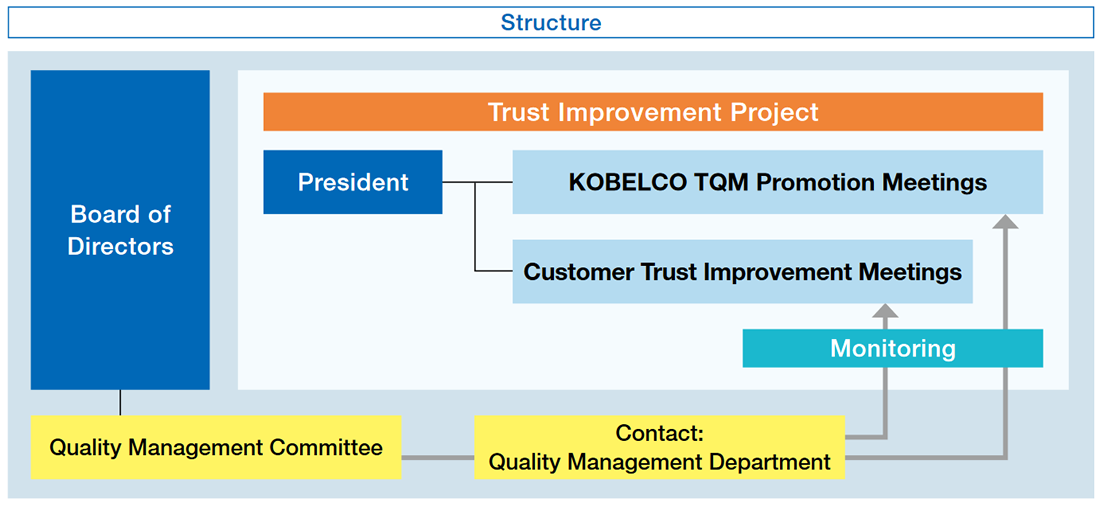 Structure

Board of Directors

Trust Improvement Project

President

KOBELCO TQM Promotion Meetings

Customer Trust Improvement Meetings

Monitoring

Quality Management Committee

Contact:
Quality Management Department